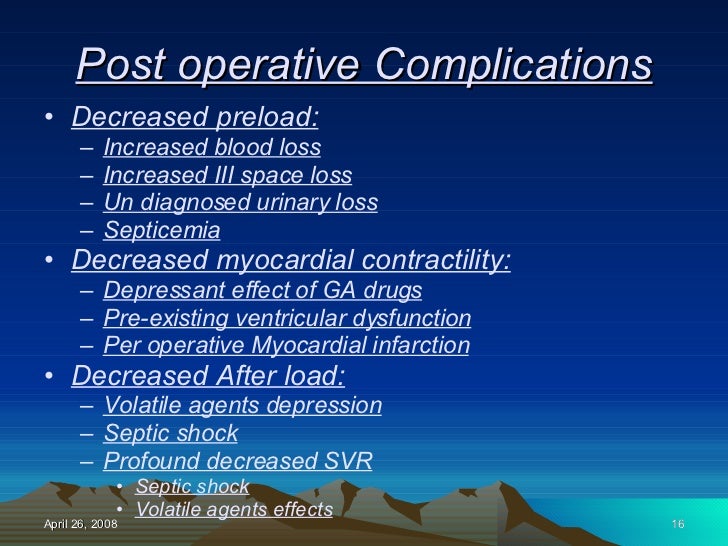 Post operative Complications

• Decreased preload:
– Increased blood loss
– Increased III space loss
– Un diagnosed urinary loss
– Septicemia
• Decreased myocardial contractility:
– Depressant effect of GA drugs
– Pre-existing ventricular dysfunction
– Per operative Myocardial infarction
• Decreased After load:
– Volatile agents depression
– Septic shock
– Profound decreased SVR
• Septic shock
• Volatile agents effects

April 26, 2008

16